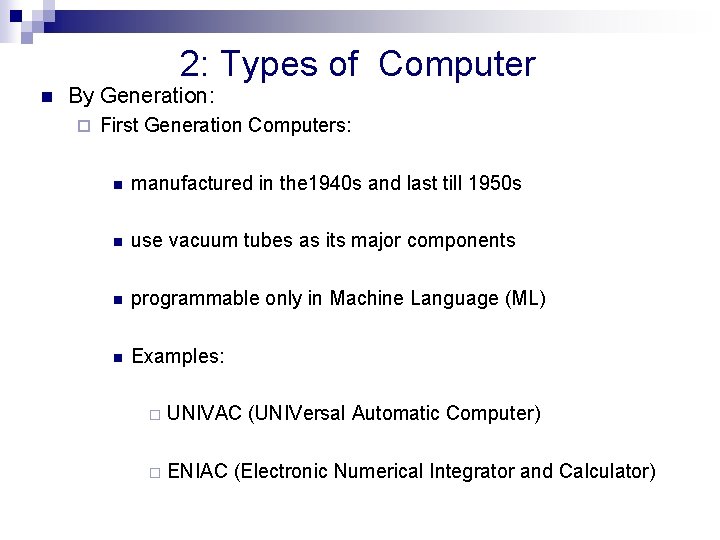 2: Types of Computer

By Generation:

First Generation Computers:

manufactured in the1940s and last till 1950s

use vacuum tubes as its major components

programmable only in Machine Language (ML)

Examples:

UNIVAC (UNIVersal Automatic Computer)

ENIAC (Electronic Numerical Integrator and Calculator)